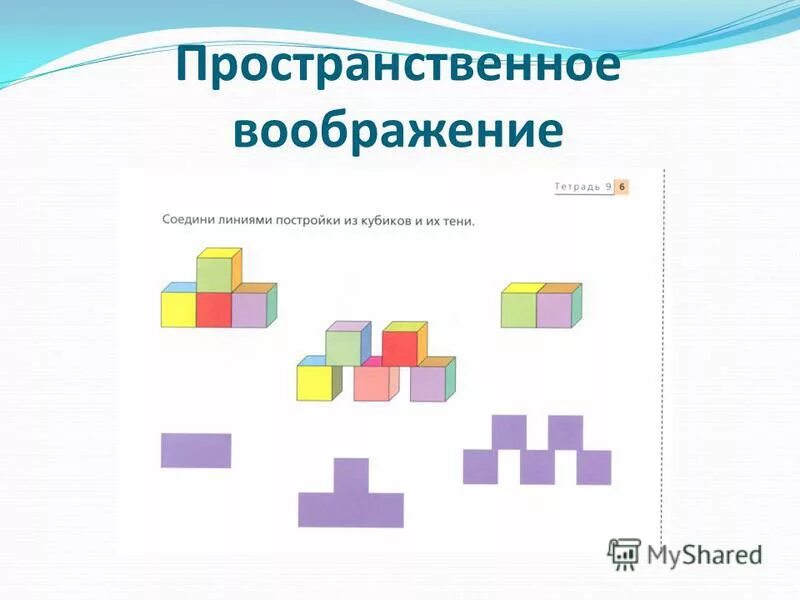 Пространственное воображение

Тетрадь 9 6

Соедини линиями постройки из кубиков и их тени.

MyShared